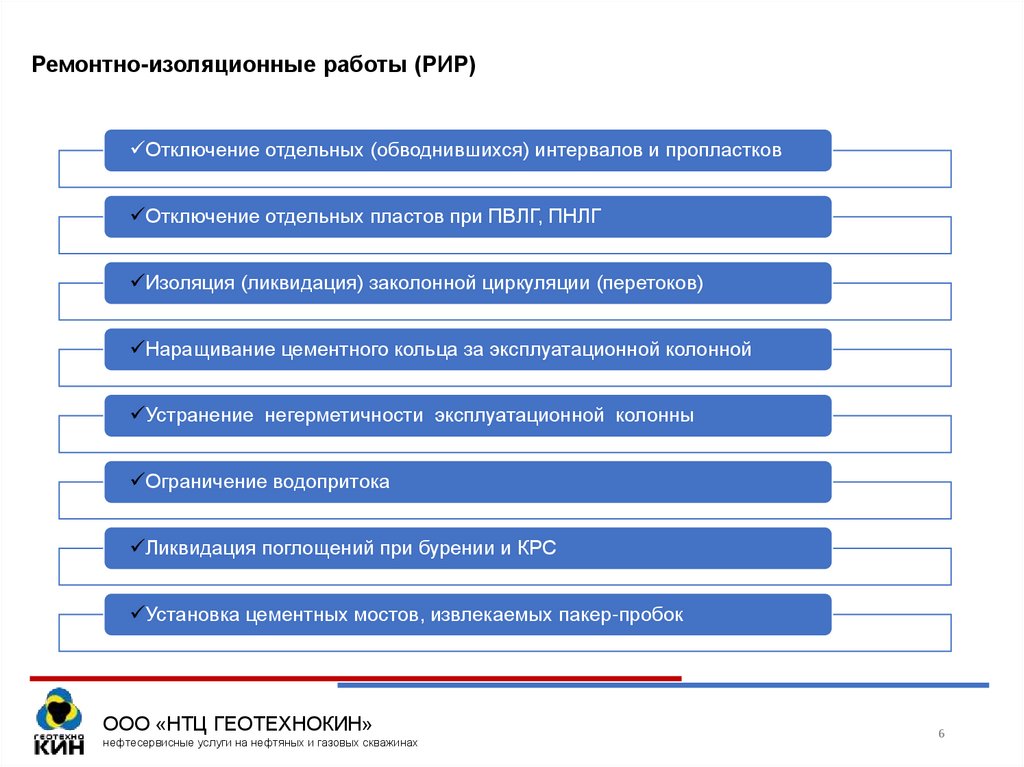 Ремонтно-изоляционные работы (РИР)

✓Отключение отдельных (обводнившихся) интервалов и пропластков

✓Отключение отдельных пластов при ПВЛГ, ПНЛГ

✓Изоляция (ликвидация) заколонной циркуляции (перетоков)

✓Наращивание цементного кольца за эксплуатационной колонной

✓Устранение негерметичности эксплуатационной колонны

✓Ограничение водопритока

✓Ликвидация поглощений при бурении и КРС

✓Установка цементных мостов, извлекаемых пакер-пробок

ГЕОТЕХНО КИН

ООО «НТЦ ГЕОТЕХНОКИН»
нефтесервисные услуги на нефтяных и газовых скважинах

6